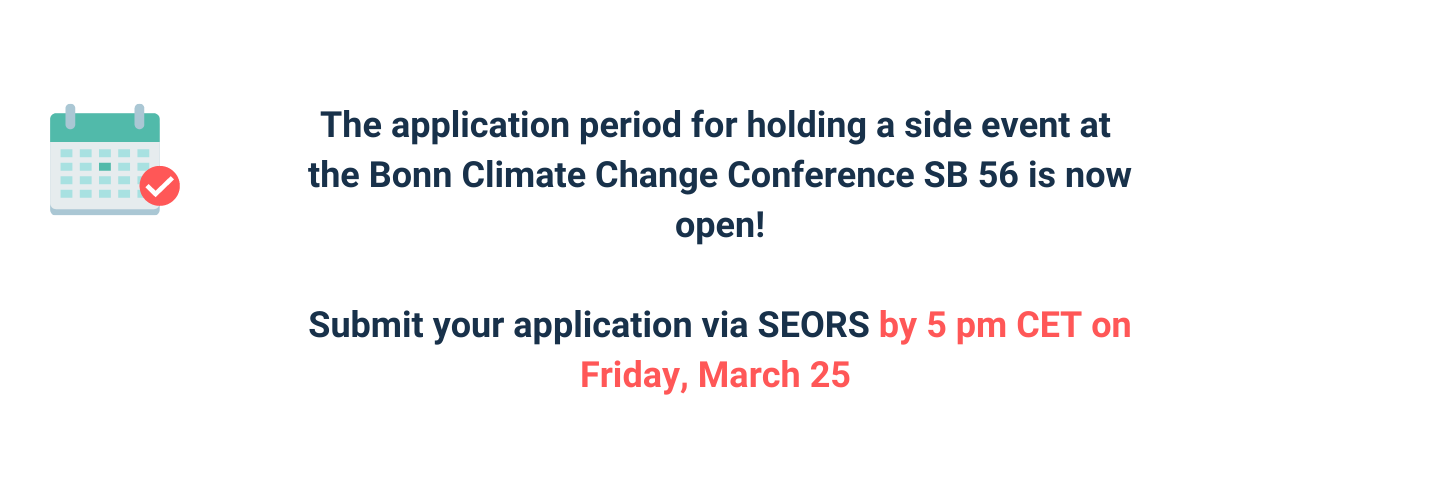 The application period for holding a side event at the Bonn Climate Change Conference SB 56 is now open!

Submit your application via SEORS by 5 pm CET on Friday, March 25